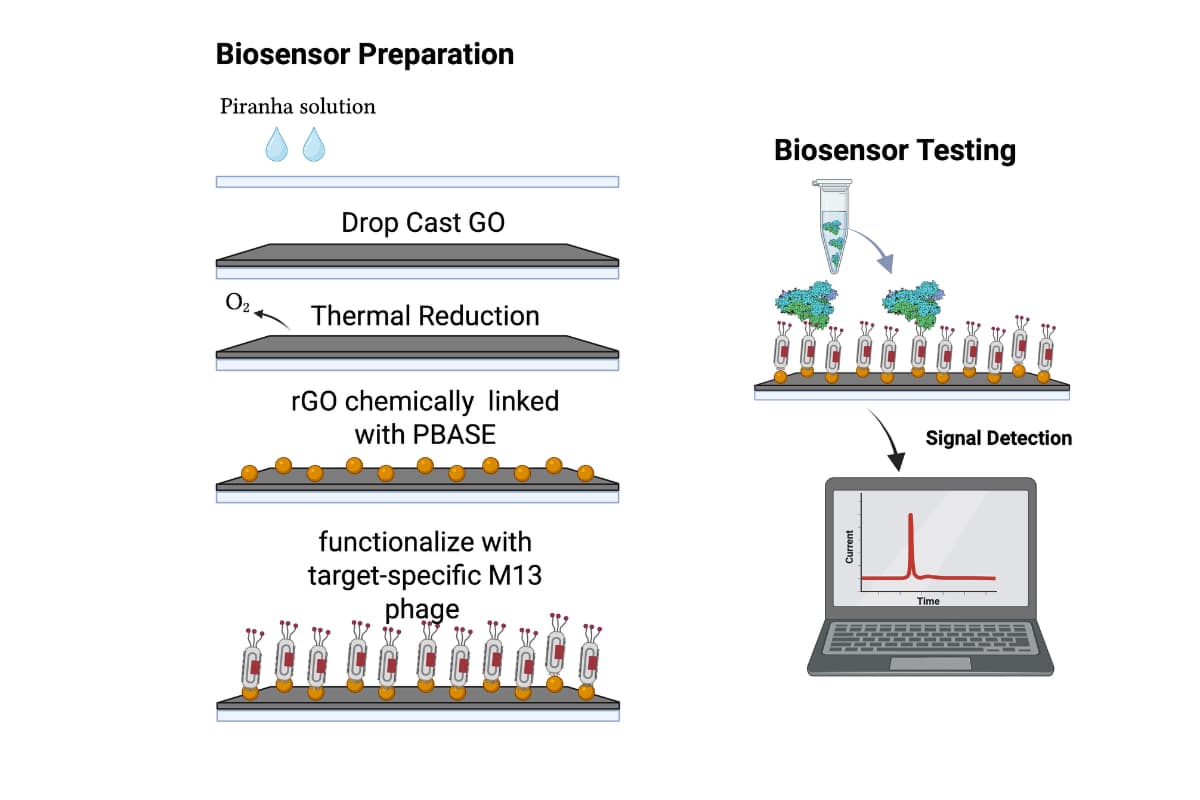 Biosensor Preparation

Piranha solution

Drop Cast GO

$O_2$

Thermal Reduction

rGO chemically linked with PBASE

functionalize with target-specific M13 phage

Biosensor Testing

Signal Detection

Current

Time